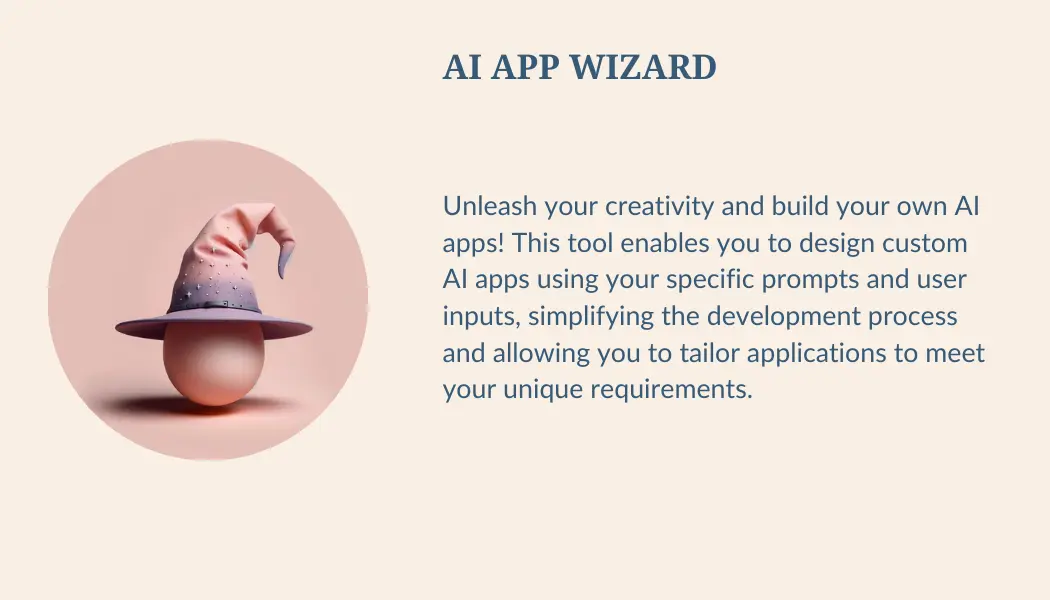 AI APP WIZARD

Unleash your creativity and build your own AI apps! This tool enables you to design custom AI apps using your specific prompts and user inputs, simplifying the development process and allowing you to tailor applications to meet your unique requirements.